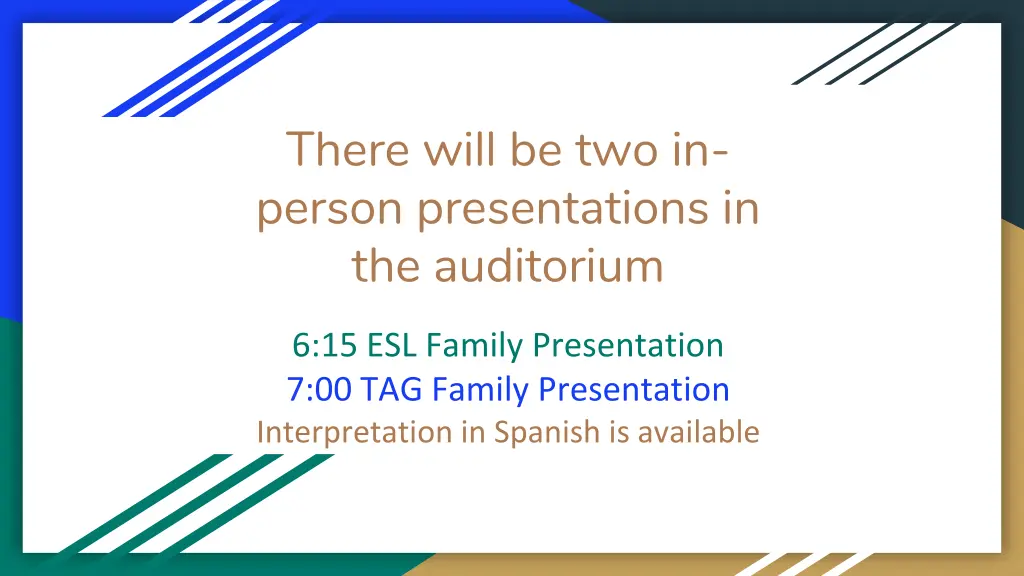 There will be two in-person presentations in the auditorium

6:15 ESL Family Presentation
7:00 TAG Family Presentation
Interpretation in Spanish is available